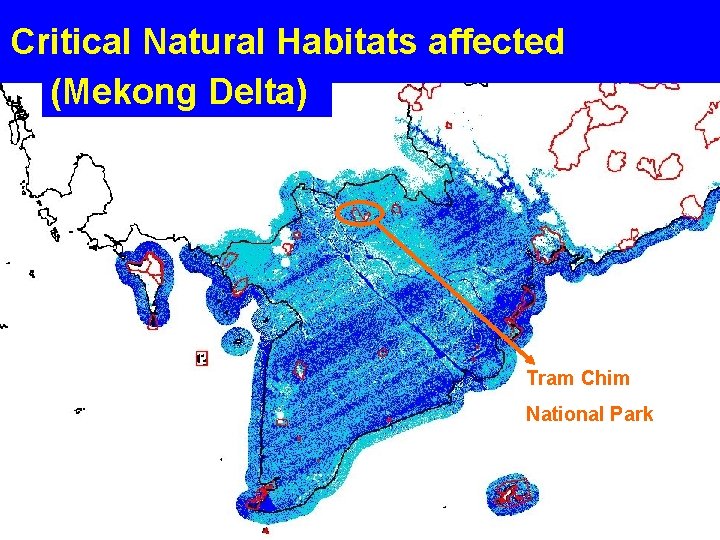 Critical Natural Habitats affected
(Mekong Delta)

Tram Chim
National Park